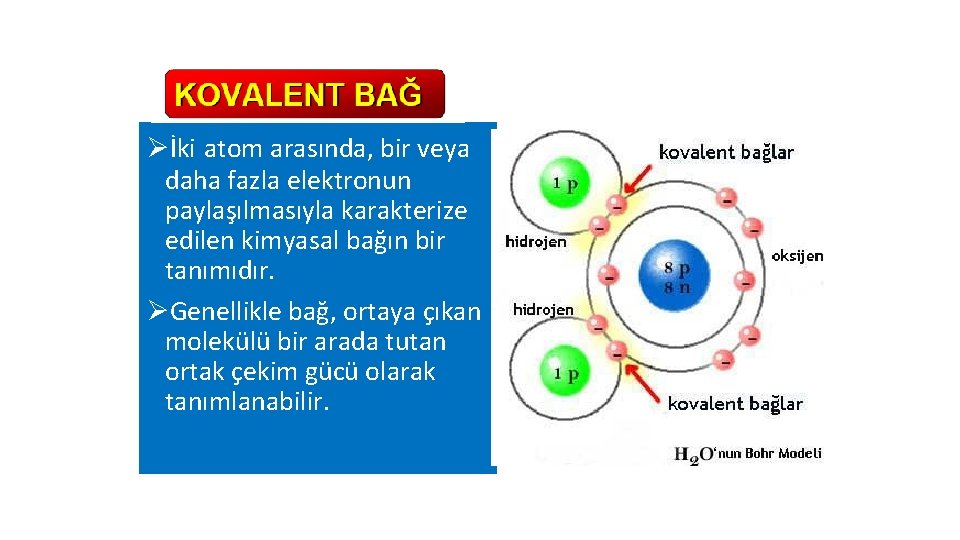 KOVALENT BAĞ

➢İki atom arasında, bir veya daha fazla elektronun paylaşılmasıyla karakterize edilen kimyasal bağın bir tanımıdır.

➢Genellikle bağ, ortaya çıkan molekülü bir arada tutan ortak çekim gücü olarak tanımlanabilir.

kovalent bağlar

1 p

hidrojen

8 p
8 n

oksijen

hidrojen

1 p

kovalent bağlar

$H_2O$'nun Bohr Modeli